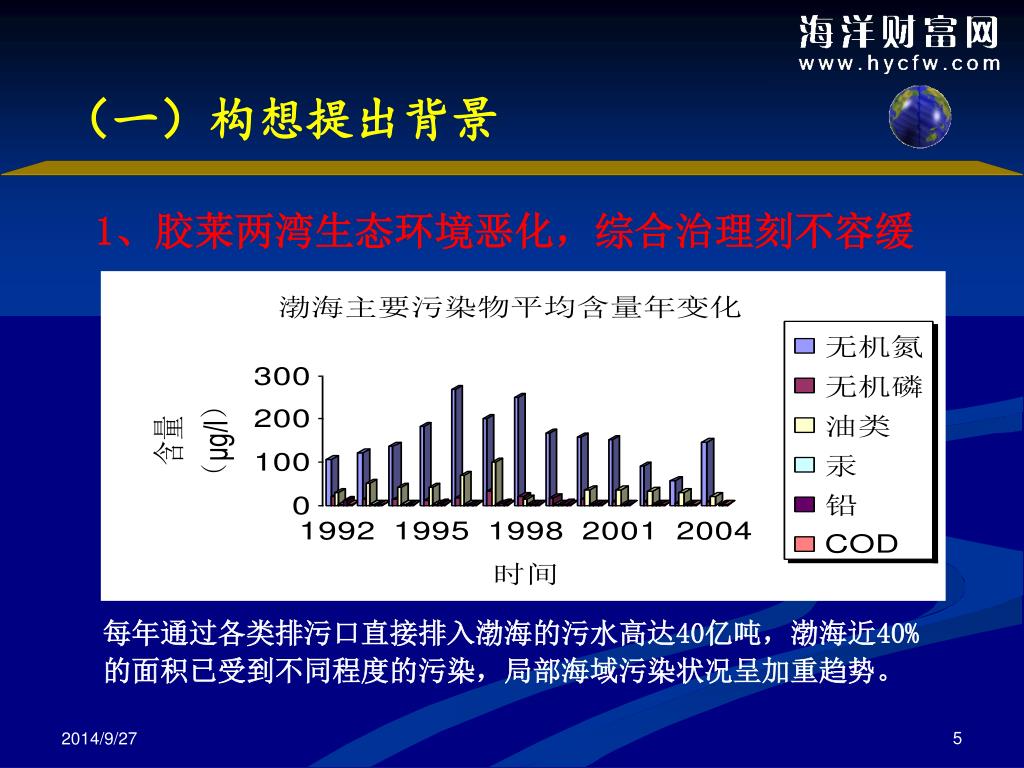 海洋财富网
www.hycfw.com

（一）构想提出背景

1、胶莱两湾生态环境恶化，综合治理刻不容缓

渤海主要污染物平均含量年变化

含量（μg/l）

300
200
100
0

1992 1995 1998 2001 2004

时间

无机氮
无机磷
油类
汞
铅
COD

每年通过各类排污口直接排入渤海的污水高达40亿吨，渤海近40%的面积已受到不同程度的污染，局部海域污染状况呈加重趋势。

2014/9/27

5